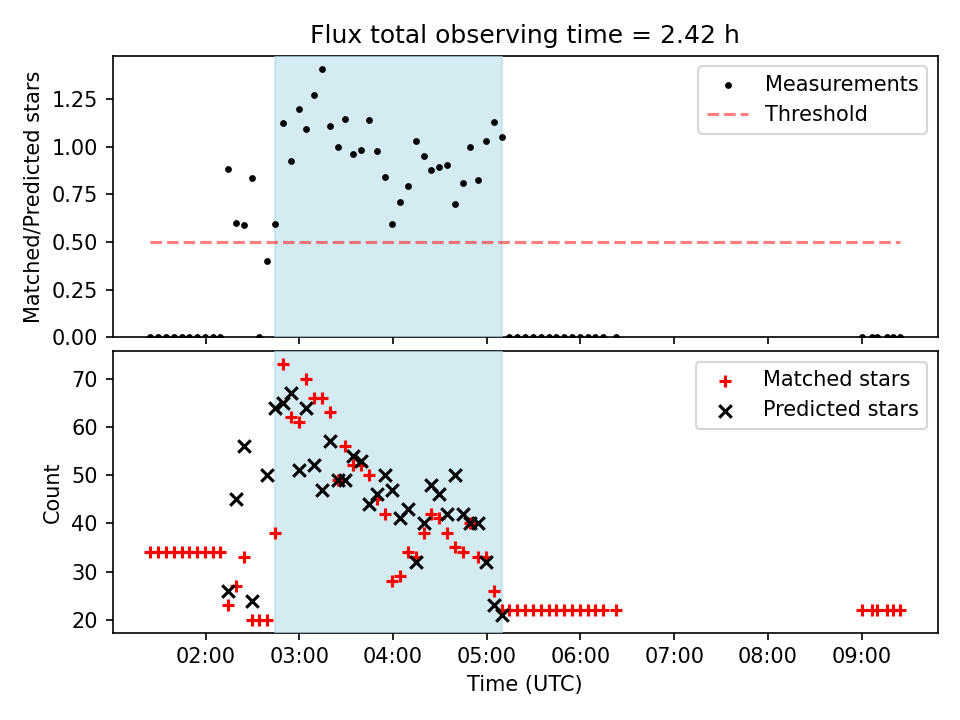 Flux total observing time = 2.42 h

Matched/Predicted stars

1.25
1.00
0.75
0.50
0.25
0.00

Measurements
Threshold

Count

70
60
50
40
30
20

Matched stars
Predicted stars

02:00
03:00
04:00
05:00
06:00
07:00
08:00
09:00

Time (UTC)